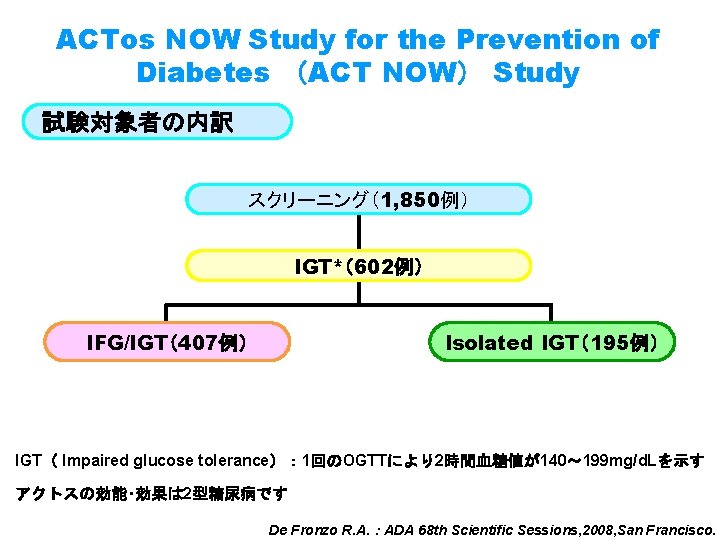 ACTos NOW Study for the Prevention of Diabetes (ACT NOW) Study

試験対象者の内訳

スクリーニング（1,850例）

IGT*（602例）

IFG/IGT（407例）

Isolated IGT（195例）

IGT（ Impaired glucose tolerance）：1回のOGTTにより2時間血糖値が140～199mg/dLを示す

アクトスの効能･効果は2型糖尿病です

De Fronzo R.A. : ADA 68th Scientific Sessions,2008,San Francisco.